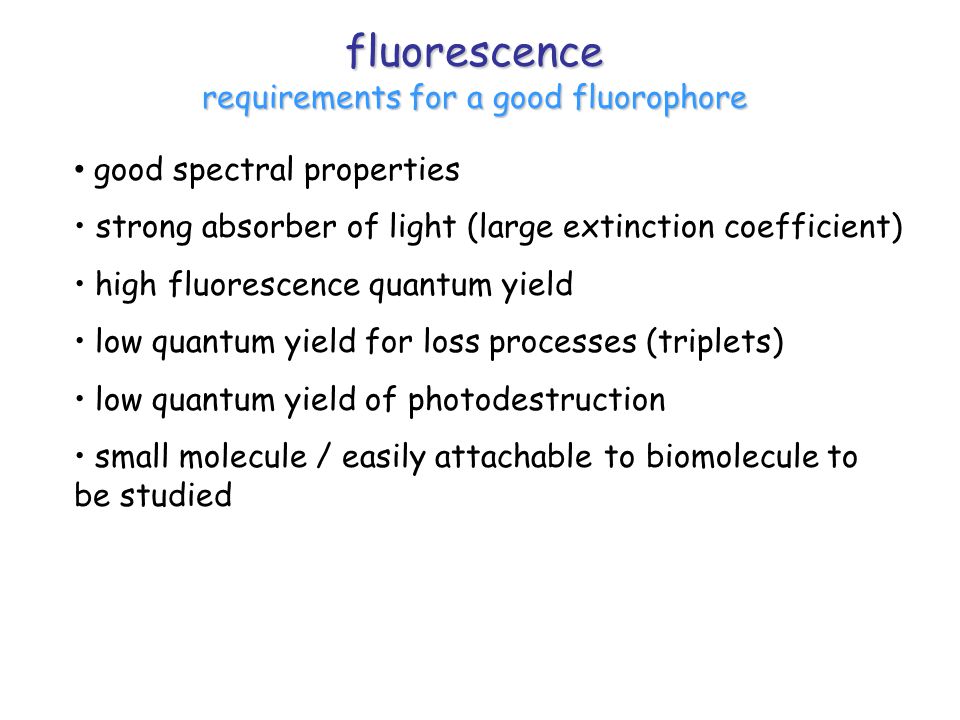 fluorescence
requirements for a good fluorophore

• good spectral properties

• strong absorber of light (large extinction coefficient)

• high fluorescence quantum yield

• low quantum yield for loss processes (triplets)

• low quantum yield of photodestruction

• small molecule / easily attachable to biomolecule to be studied